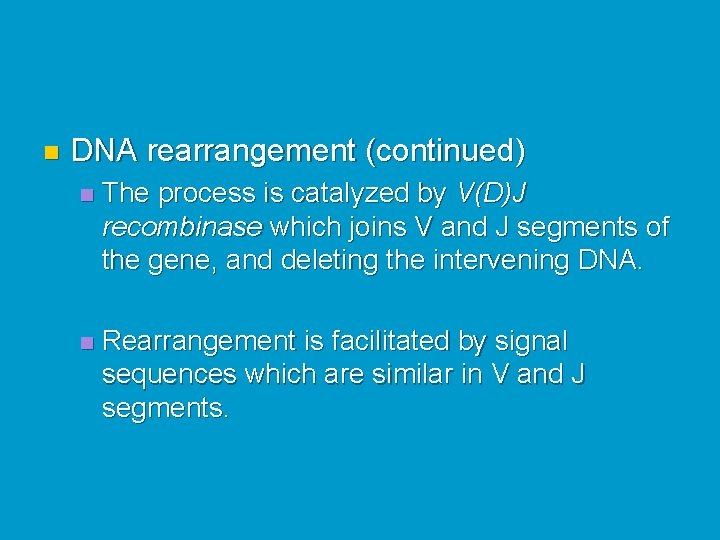 DNA rearrangement (continued)

The process is catalyzed by V(D)J recombinase which joins V and J segments of the gene, and deleting the intervening DNA.

Rearrangement is facilitated by signal sequences which are similar in V and J segments.